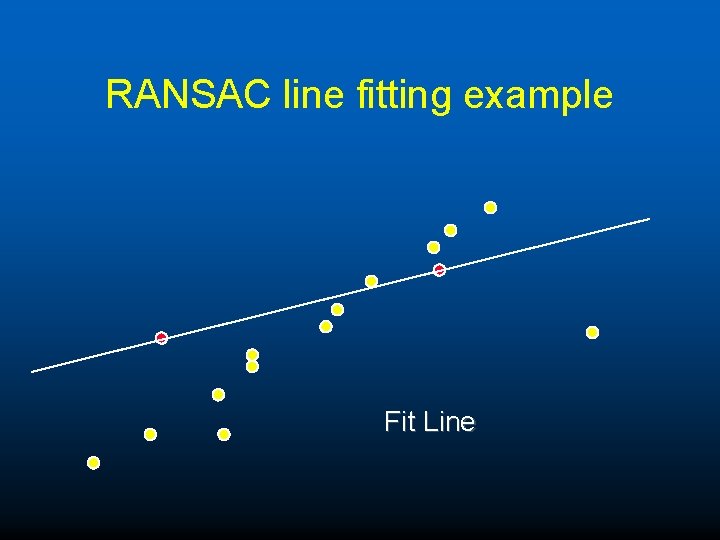 RANSAC line fitting example

Fit Line